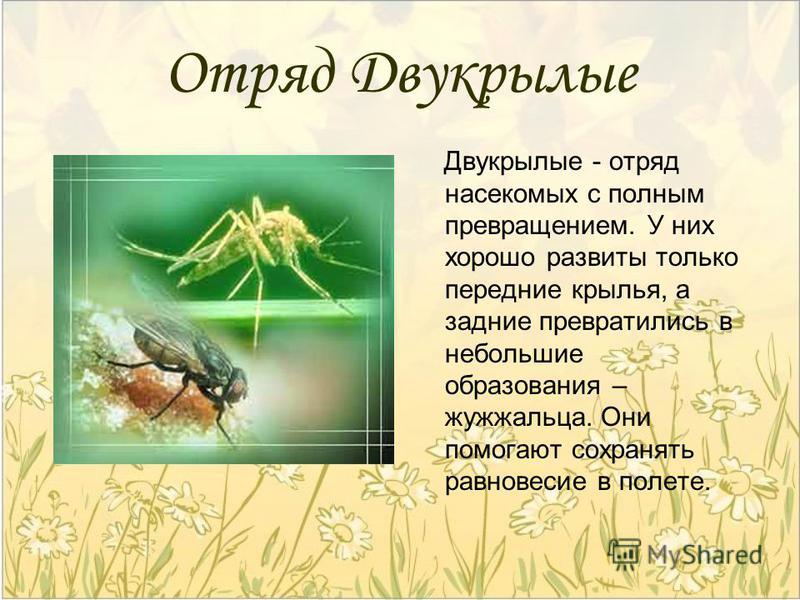 Отряд Двукрылые

Двукрылые - отряд насекомых с полным превращением. У них хорошо развиты только передние крылья, а задние превратились в небольшие образования – жужжальца. Они помогают сохранять равновесие в полете.

MyShared